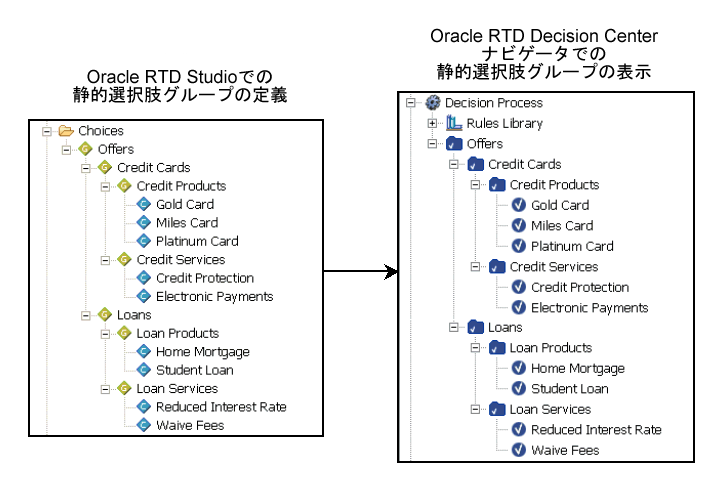 Oracle RTD Studioでの
静的選択肢グループの定義

Choices
Offers
Credit Cards
Credit Products
Gold Card
Miles Card
Platinum Card
Credit Services
Credit Protection
Electronic Payments
Loans
Loan Products
Home Mortgage
Student Loan
Loan Services
Reduced Interest Rate
Waive Fees

Oracle RTD Decision Center
ナビゲータでの
静的選択肢グループの表示

Decision Process
Rules Library
Offers
Credit Cards
Credit Products
Gold Card
Miles Card
Platinum Card
Credit Services
Credit Protection
Electronic Payments
Loans
Loan Products
Home Mortgage
Student Loan
Loan Services
Reduced Interest Rate
Waive Fees